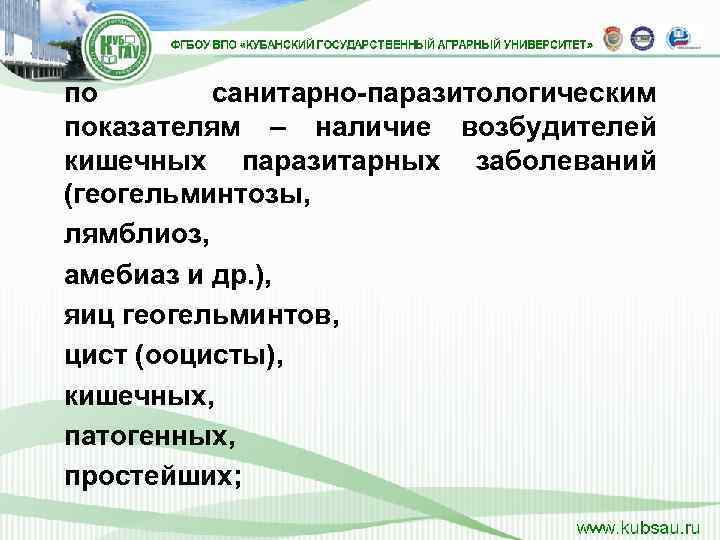 КУБ ГАУ

ФГБОУ ВПО «КУБАНСКИЙ ГОСУДАРСТВЕННЫЙ АГРАРНЫЙ УНИВЕРСИТЕТ»

по санитарно-паразитологическим показателям – наличие возбудителей кишечных паразитарных заболеваний (геогельминтозы,

лямблиоз,

амебиаз и др.),

яиц геогельминтов,

цист (ооцисты),

кишечных,

патогенных,

простейших;

www.kubsau.ru